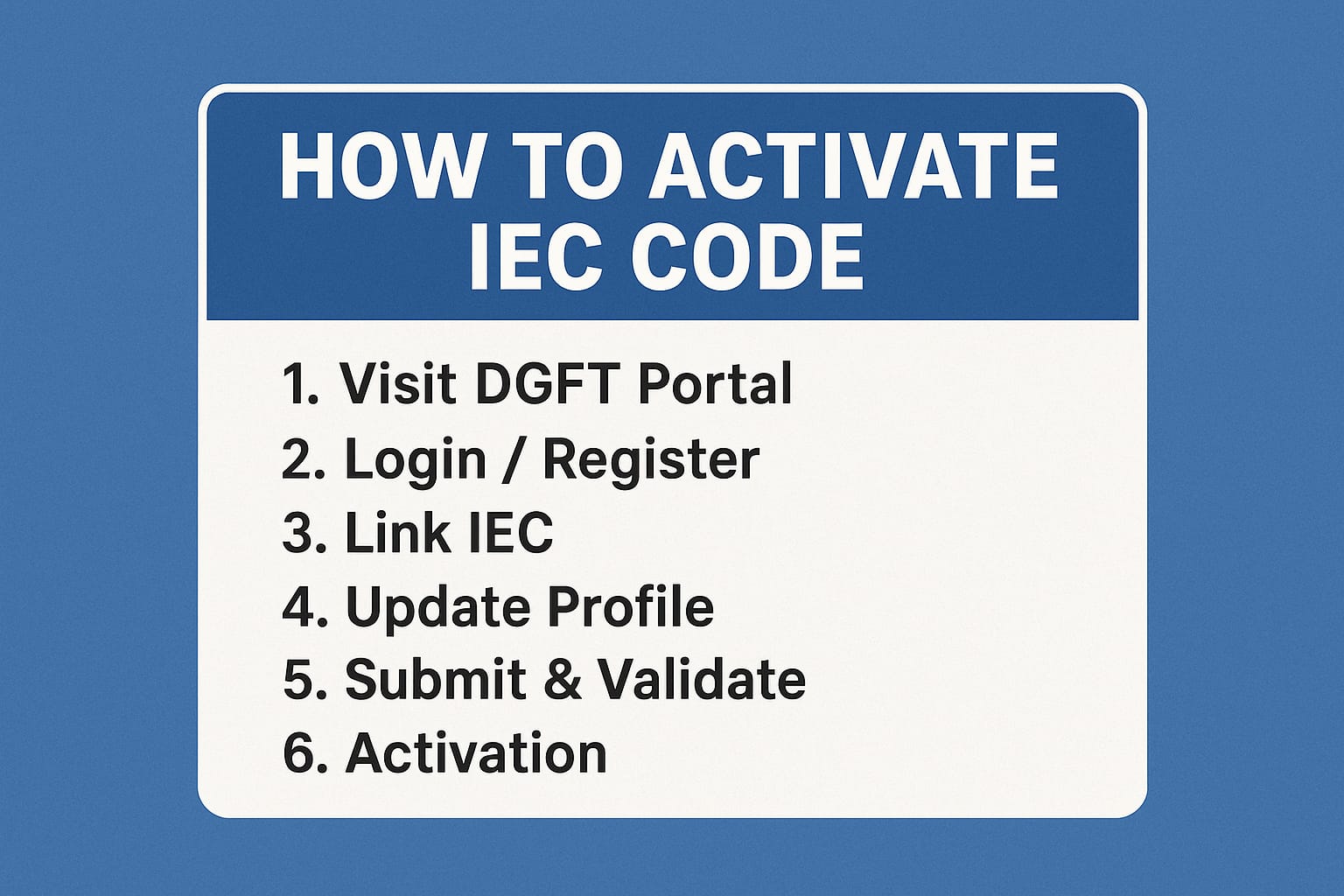 HOW TO ACTIVATE IEC CODE

1. Visit DGFT Portal
2. Login / Register
3. Link IEC
4. Update Profile
5. Submit & Validate
6. Activation